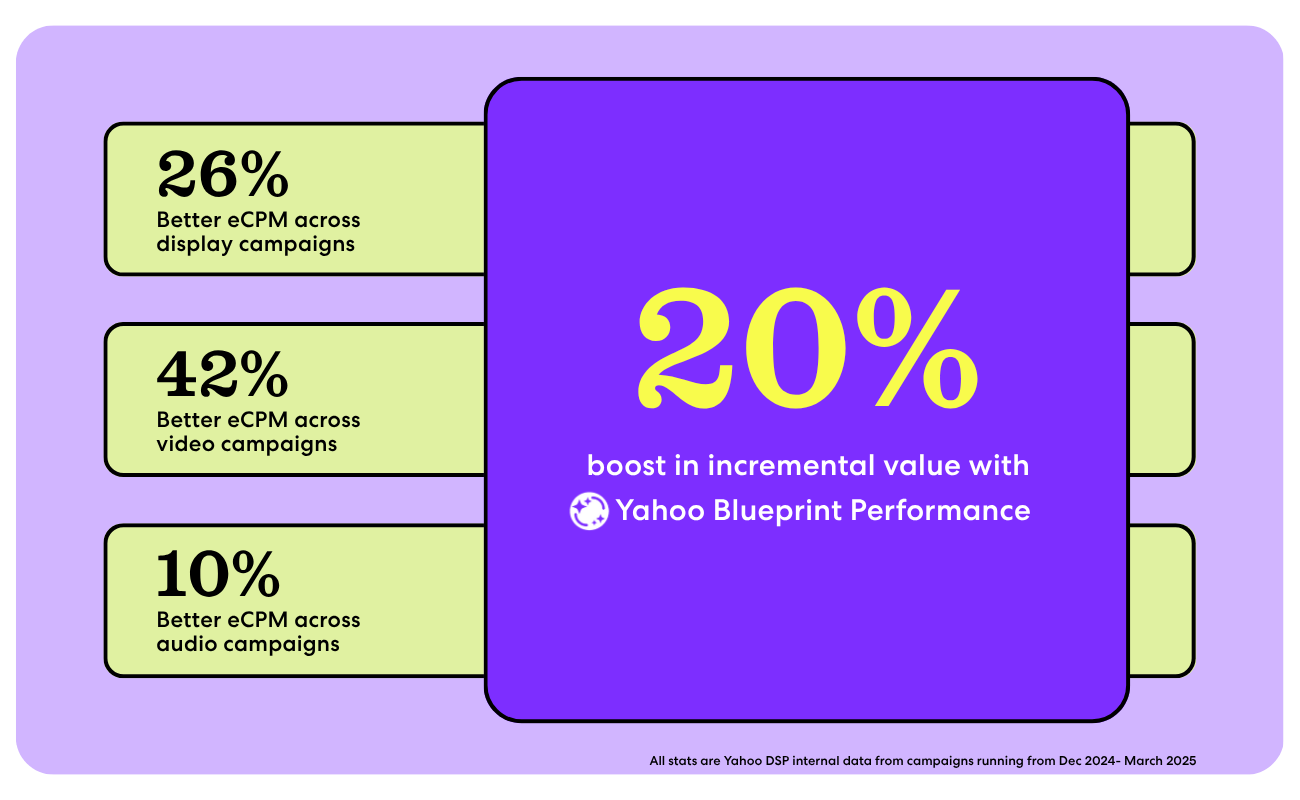 26%
Better eCPM across display campaigns

42%
Better eCPM across video campaigns

10%
Better eCPM across audio campaigns

20%
boost in incremental value with
Yahoo Blueprint Performance

All stats are Yahoo DSP internal data from campaigns running from Dec 2024- March 2025